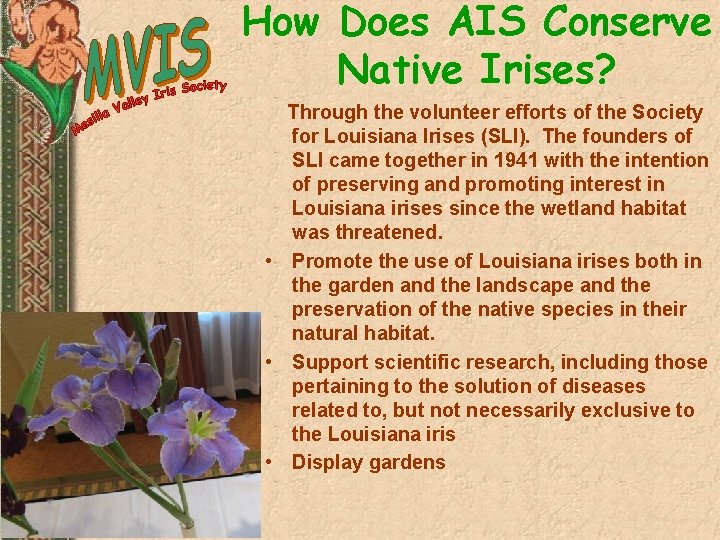 MVIS
Mesilla Valley Iris Society

How Does AIS Conserve Native Irises?

Through the volunteer efforts of the Society for Louisiana Irises (SLI). The founders of SLI came together in 1941 with the intention of preserving and promoting interest in Louisiana irises since the wetland habitat was threatened.

• Promote the use of Louisiana irises both in the garden and the landscape and the preservation of the native species in their natural habitat.
• Support scientific research, including those pertaining to the solution of diseases related to, but not necessarily exclusive to the Louisiana iris
• Display gardens